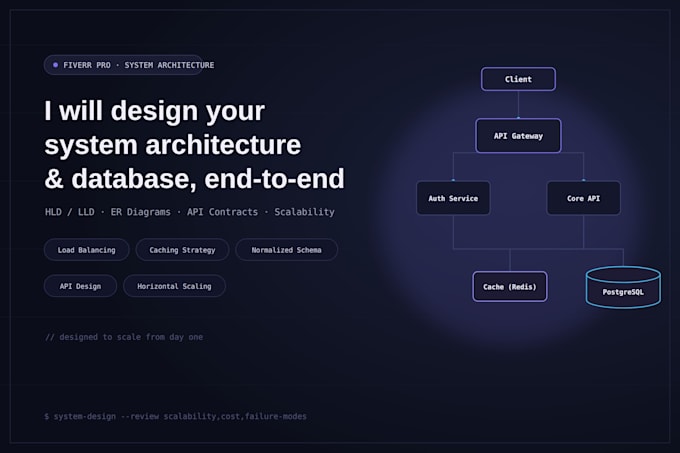 FIVERR PRO · SYSTEM ARCHITECTURE

I will design your system architecture & database, end-to-end

HLD / LLD · ER Diagrams · API Contracts · Scalability

Load Balancing

Caching Strategy

Normalized Schema

API Design

Horizontal Scaling

// designed to scale from day one

$ system-design --review scalability,cost,failure-modes

Client

API Gateway

Auth Service

Core API

Cache (Redis)

PostgreSQL